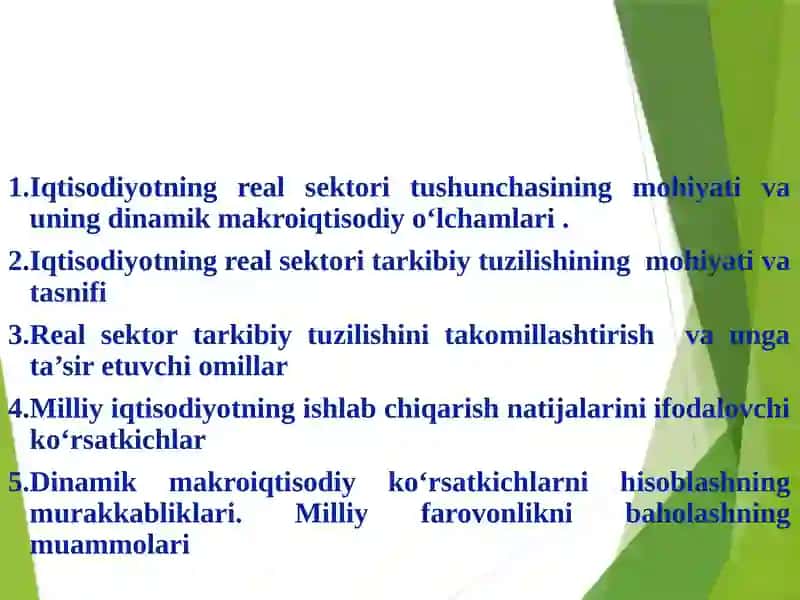 1.Iqtisodiyotning real sektori tushunchasining mohiyati va uning dinamik makroiqtisodiy o‘lchamlari .

2.Iqtisodiyotning real sektori tarkibiy tuzilishining mohiyati va tasnifi

3.Real sektor tarkibiy tuzilishini takomillashtirish va unga ta’sir etuvchi omillar

4.Milliy iqtisodiyotning ishlab chiqarish natijalarini ifodalovchi ko‘rsatkichlar

5.Dinamik makroiqtisodiy ko‘rsatkichlarni hisoblashning murakkabliklari. Milliy farovonlikni baholashning muammolari